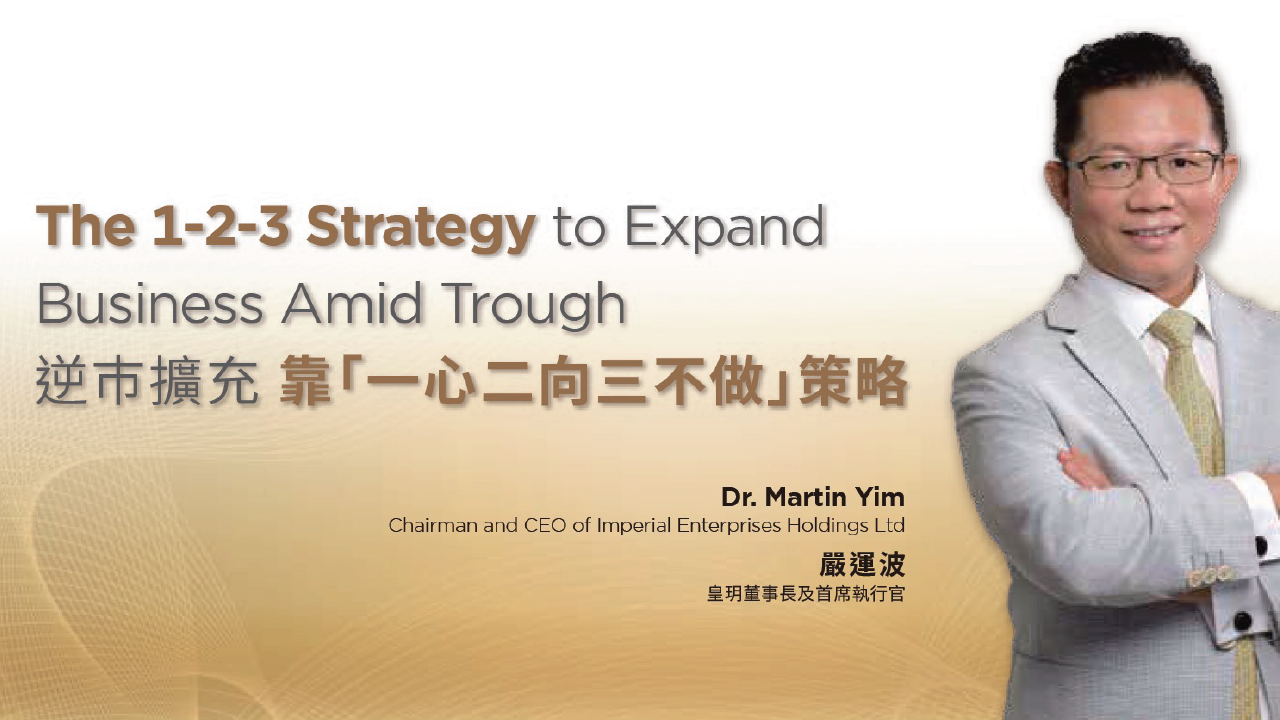 The 1-2-3 Strategy to Expand Business Amid Trough
逆市擴充 靠「一心二向三不做」策略

Dr. Martin Yim
Chairman and CEO of Imperial Enterprises Holdings Ltd
嚴運波
皇玥董事長及首席執行官